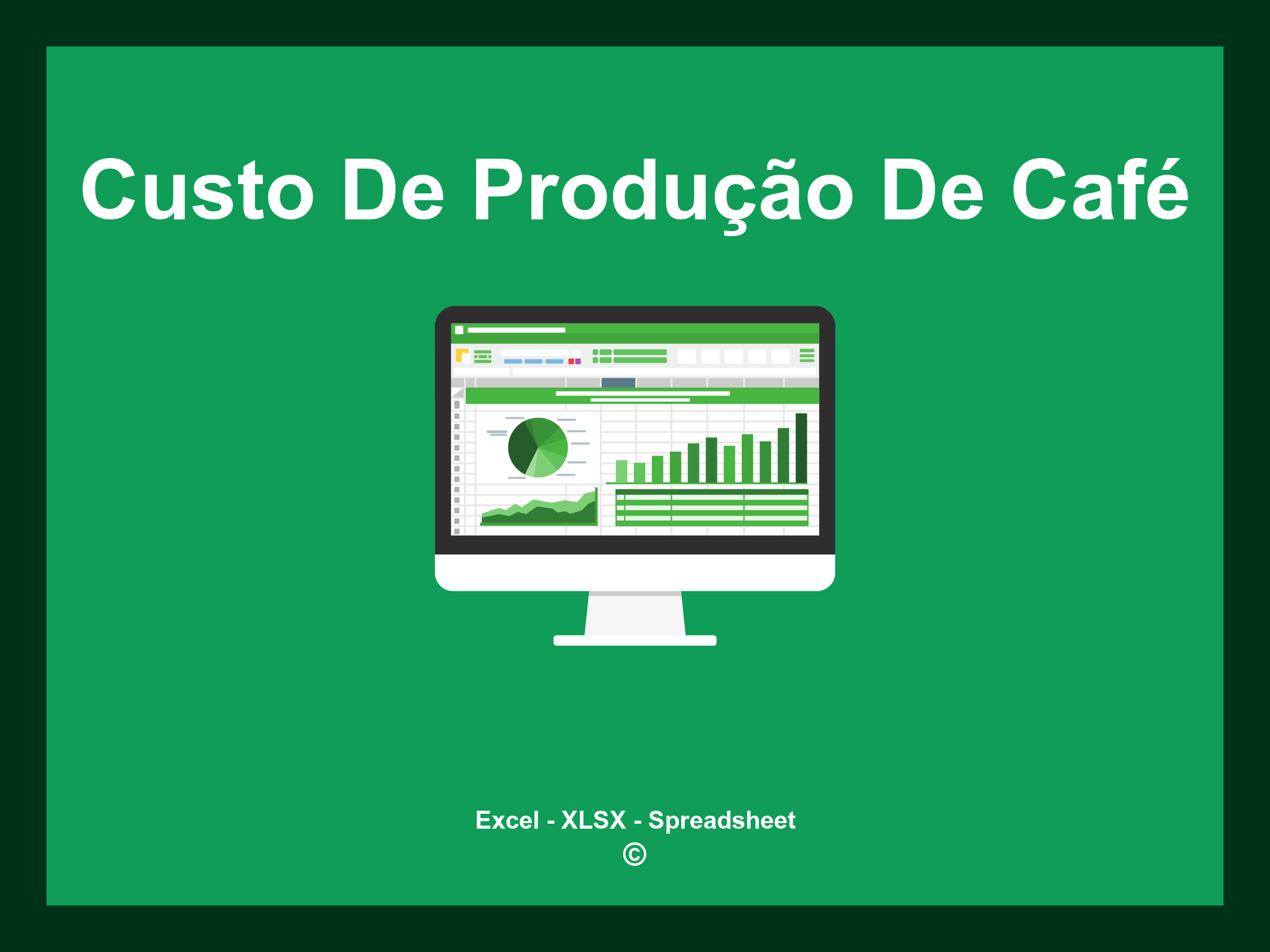 Custo De Produção De Café

Excel - XLSX - Spreadsheet
©